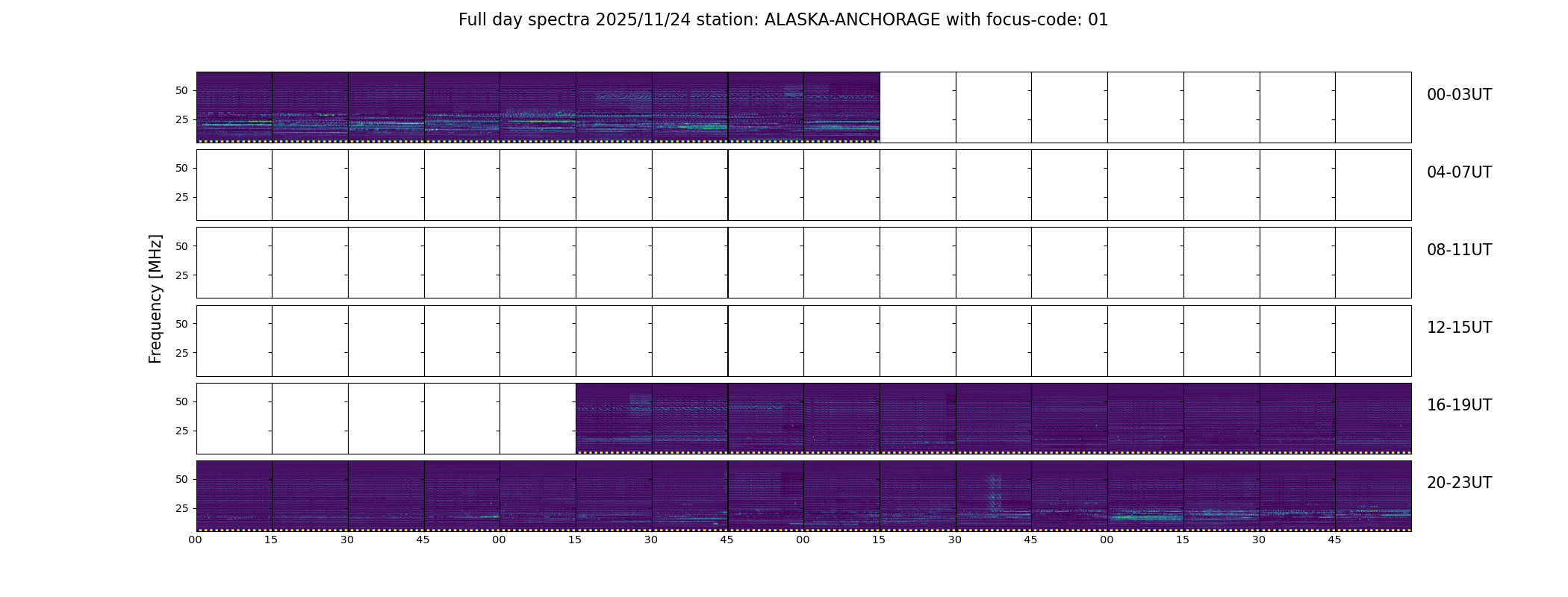 Full day spectra 2025/11/24 station: ALASKA-ANCHORAGE with focus-code: 01

Frequency [MHz]

50
25
00-03UT

50
25
04-07UT

50
25
08-11UT

50
25
12-15UT

50
25
16-19UT

50
25
20-23UT

00 15 30 45 00 15 30 45 00 15 30 45 00 15 30 45